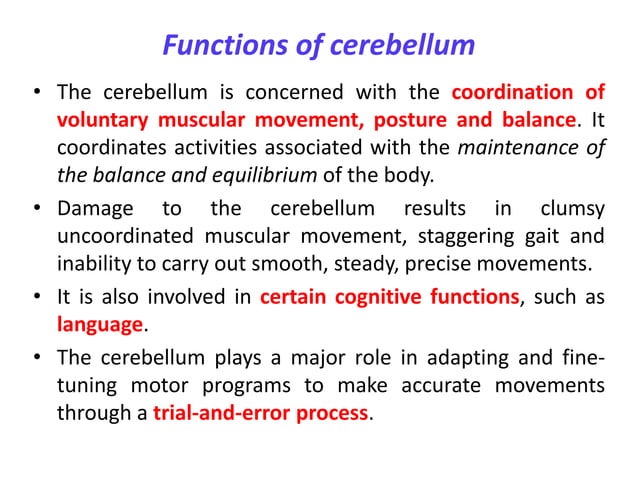 Functions of cerebellum

• The cerebellum is concerned with the coordination of voluntary muscular movement, posture and balance. It coordinates activities associated with the maintenance of the balance and equilibrium of the body.

• Damage to the cerebellum results in clumsy uncoordinated muscular movement, staggering gait and inability to carry out smooth, steady, precise movements.

• It is also involved in certain cognitive functions, such as language.

• The cerebellum plays a major role in adapting and fine-tuning motor programs to make accurate movements through a trial-and-error process.